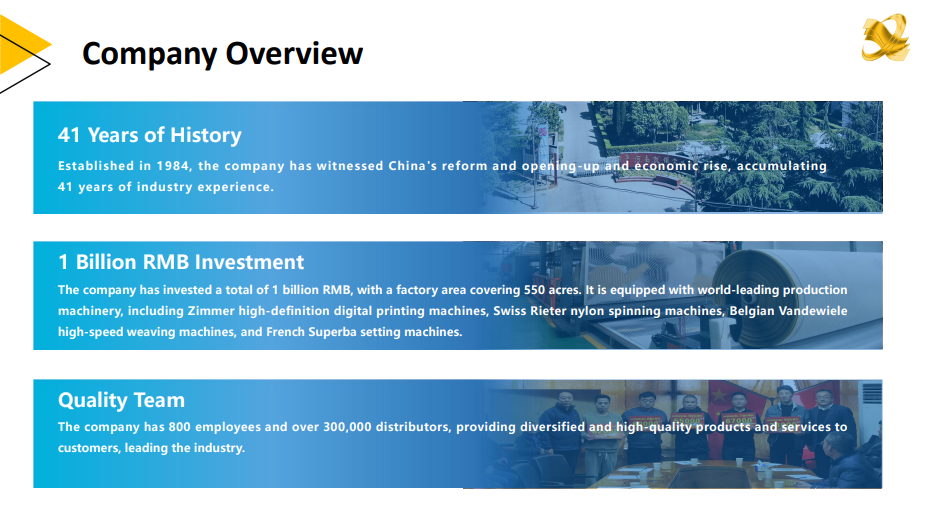 Company Overview

41 Years of History

Established in 1984, the company has witnessed China's reform and opening-up and economic rise, accumulating 41 years of industry experience.

1 Billion RMB Investment

The company has invested a total of 1 billion RMB, with a factory area covering 550 acres. It is equipped with world-leading production machinery, including Zimmer high-definition digital printing machines, Swiss Rieter nylon spinning machines, Belgian Vandewiele high-speed weaving machines, and French Superba setting machines.

Quality Team

The company has 800 employees and over 300,000 distributors, providing diversified and high-quality products and services to customers, leading the industry.